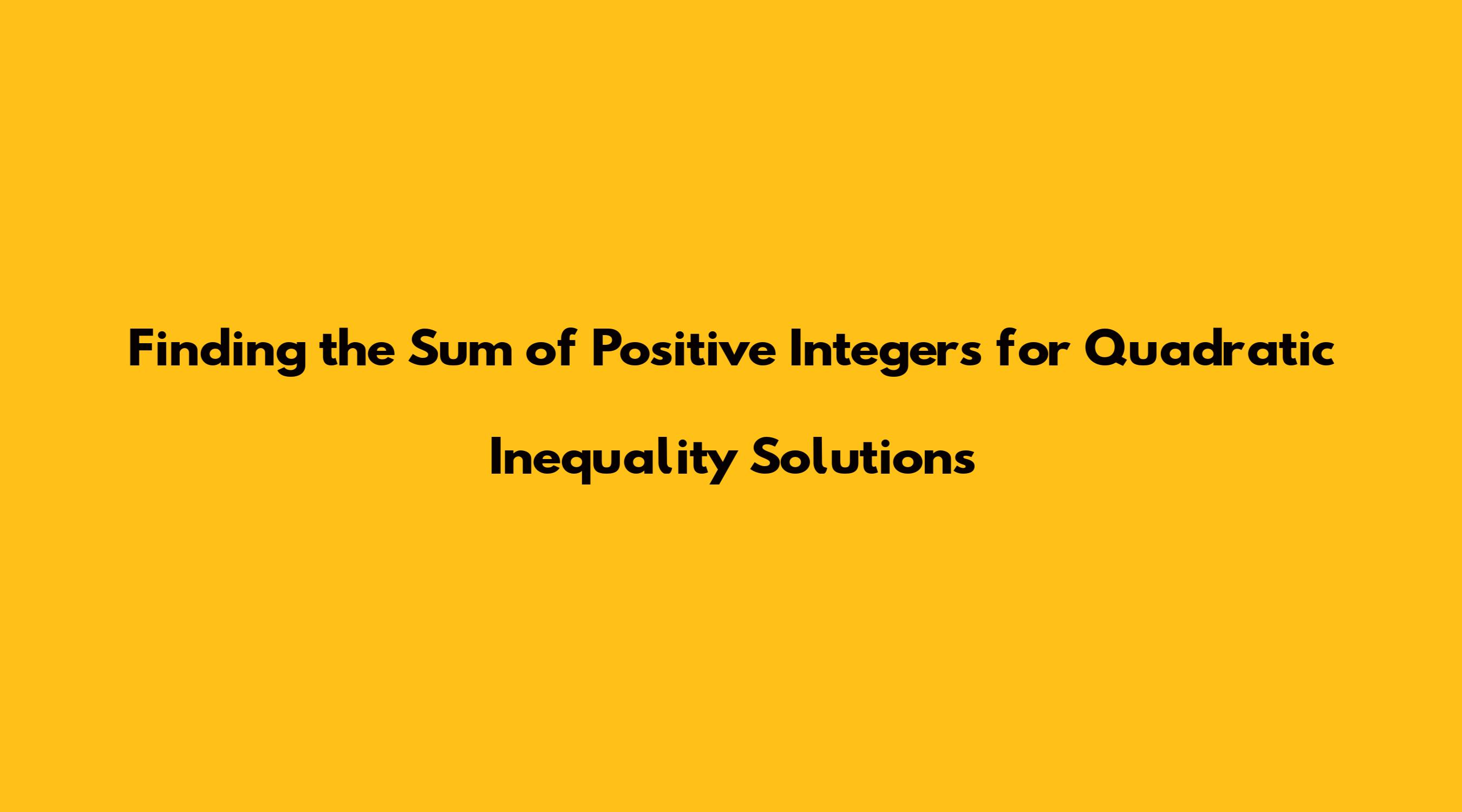 Finding the Sum of Positive Integers for Quadratic Inequality Solutions